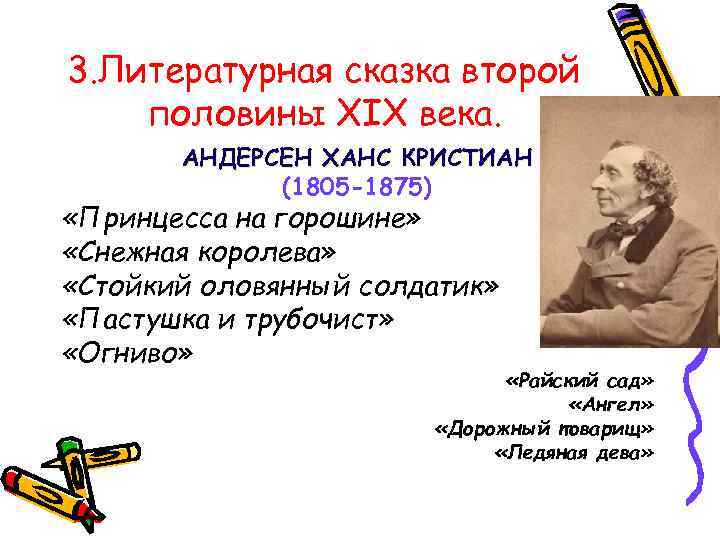 3.Литературная сказка второй половины XIX века.

АНДЕРСЕН ХАНС КРИСТИАН
(1805-1875)

«Принцесса на горошине»
«Снежная королева»
«Стойкий оловянный солдатик»
«Пастушка и трубочист»
«Огниво»

«Райский сад»
«Ангел»
«Дорожный товарищ»
«Ледяная дева»